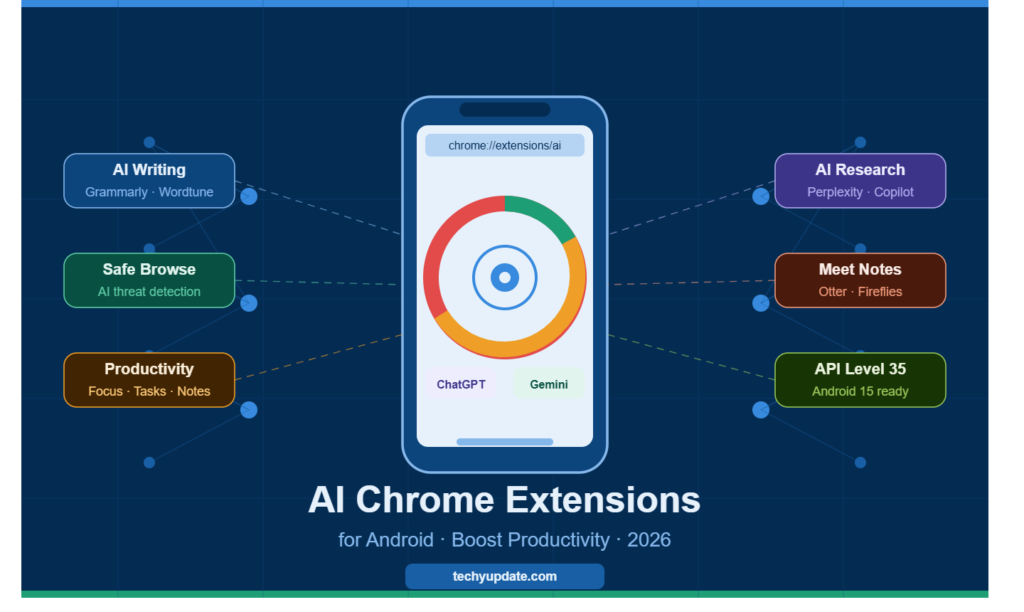 AI Writing
Grammarly · Wordtune

Safe Browse
AI threat detection

Productivity
Focus · Tasks · Notes

chrome://extensions/ai

ChatGPT

Gemini

AI Research
Perplexity · Copilot

Meet Notes
Otter · Fireflies

API Level 35
Android 15 ready

AI Chrome Extensions

for Android · Boost Productivity · 2026

techyupdate.com